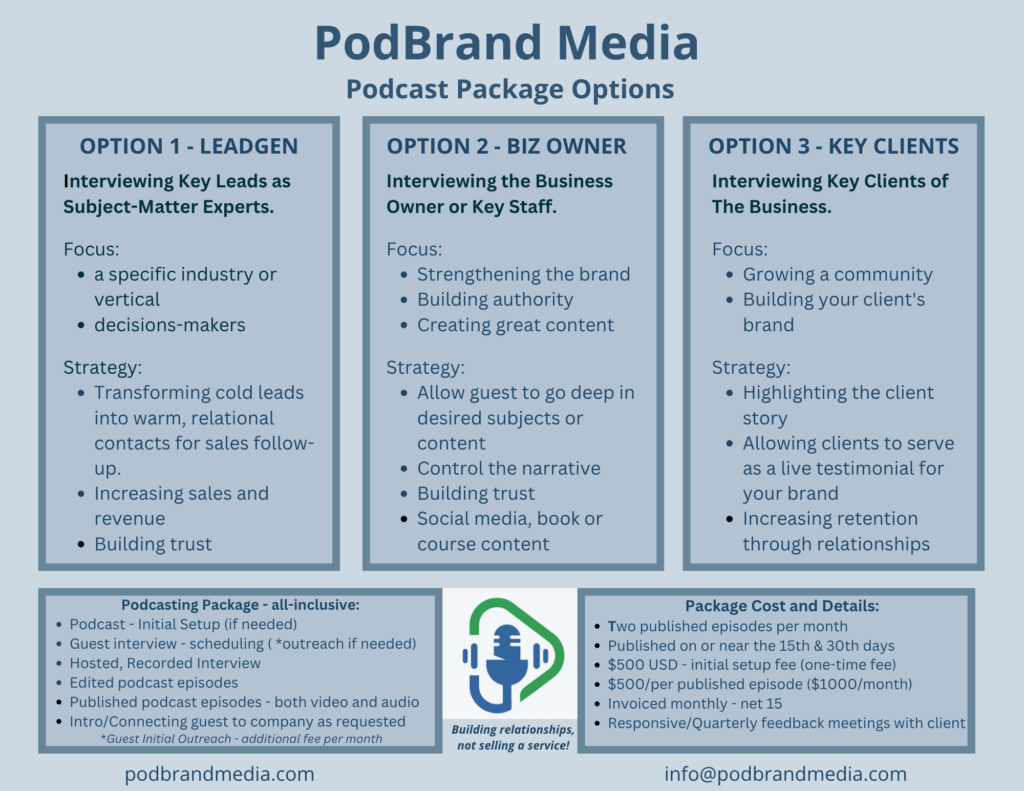 PodBrand Media
Podcast Package Options

OPTION 1 - LEADGEN
Interviewing Key Leads as Subject-Matter Experts.

Focus:
- a specific industry or vertical
- decisions-makers

Strategy:
- Transforming cold leads into warm, relational contacts for sales follow-up.
- Increasing sales and revenue
- Building trust

OPTION 2 - BIZ OWNER
Interviewing the Business Owner or Key Staff.

Focus:
- Strengthening the brand
- Building authority
- Creating great content

Strategy:
- Allow guest to go deep in desired subjects or content
- Control the narrative
- Building trust
- Social media, book or course content

OPTION 3 - KEY CLIENTS
Interviewing Key Clients of The Business.

Focus:
- Growing a community
- Building your client's brand

Strategy:
- Highlighting the client story
- Allowing clients to serve as a live testimonial for your brand
- Increasing retention through relationships

Podcasting Package - all-inclusive:
- Podcast - Initial Setup (if needed)
- Guest interview - scheduling ( *outreach if needed)
- Hosted, Recorded Interview
- Edited podcast episodes
- Published podcast episodes - both video and audio
- Intro/Connecting guest to company as requested
*Guest Initial Outreach - additional fee per month

Building relationships, not selling a service!

Package Cost and Details:
- Two published episodes per month
- Published on or near the 15th & 30th days
- $500 USD - initial setup fee (one-time fee)
- $500/per published episode ($1000/month)
- Invoiced monthly - net 15
- Responsive/Quarterly feedback meetings with client

podbrandmedia.com

info@podbrandmedia.com